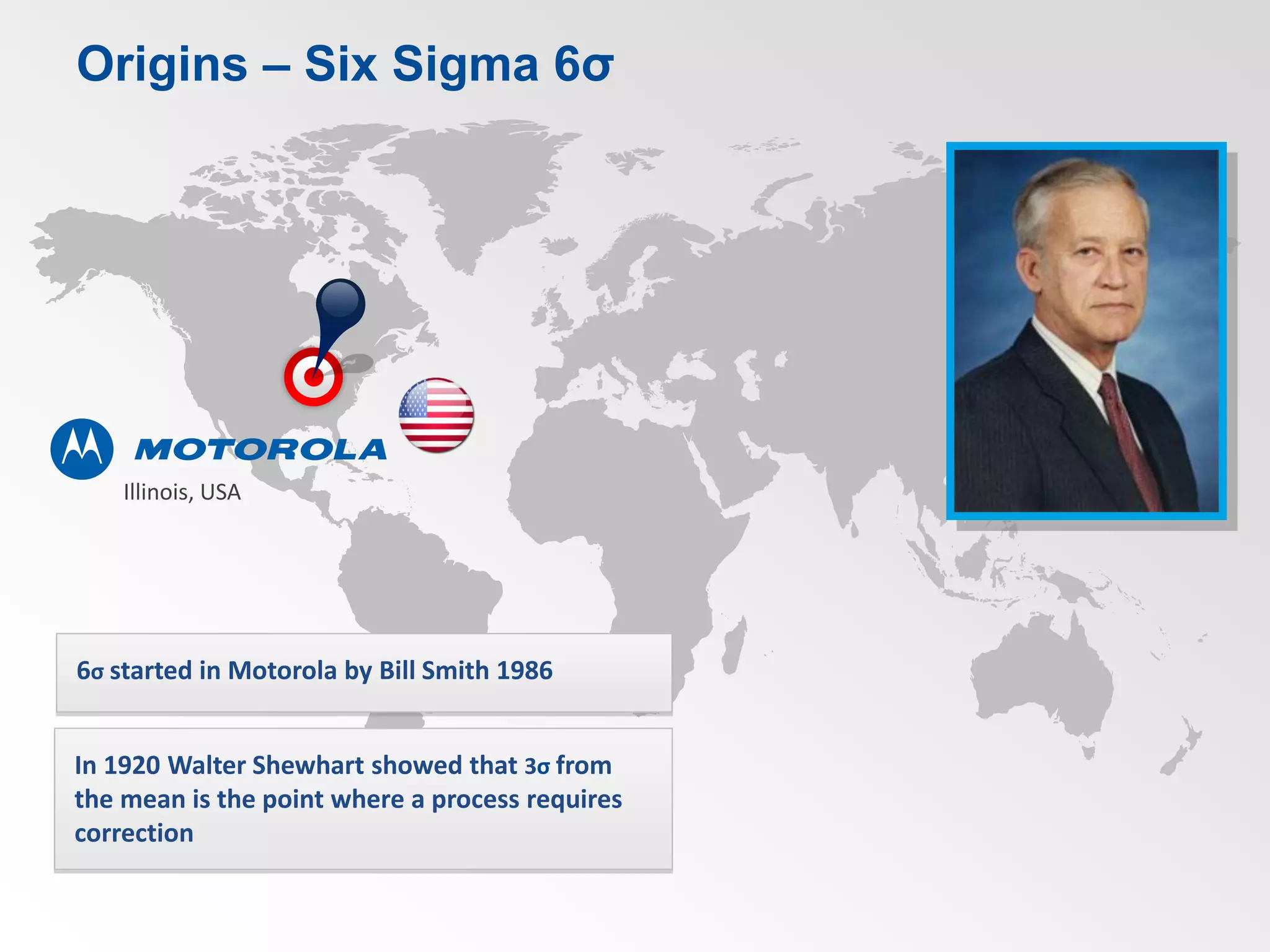 Origins – Six Sigma 6σ

MOTOROLA

Illinois, USA

6σ started in Motorola by Bill Smith 1986

In 1920 Walter Shewhart showed that 3σ from the mean is the point where a process requires correction